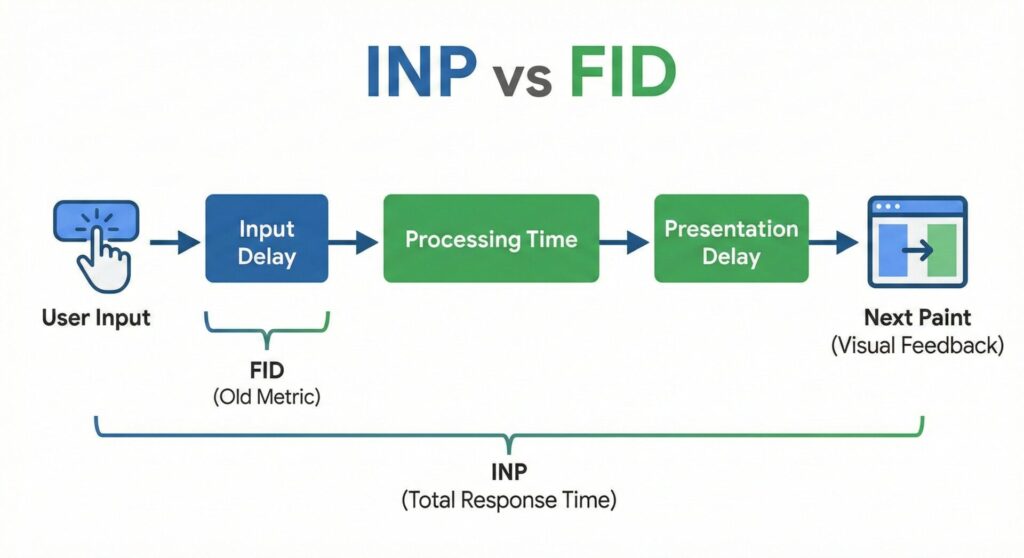 INP vs FID

User Input

Input Delay

Processing Time

Presentation Delay

Next Paint
(Visual Feedback)

FID
(Old Metric)

INP
(Total Response Time)